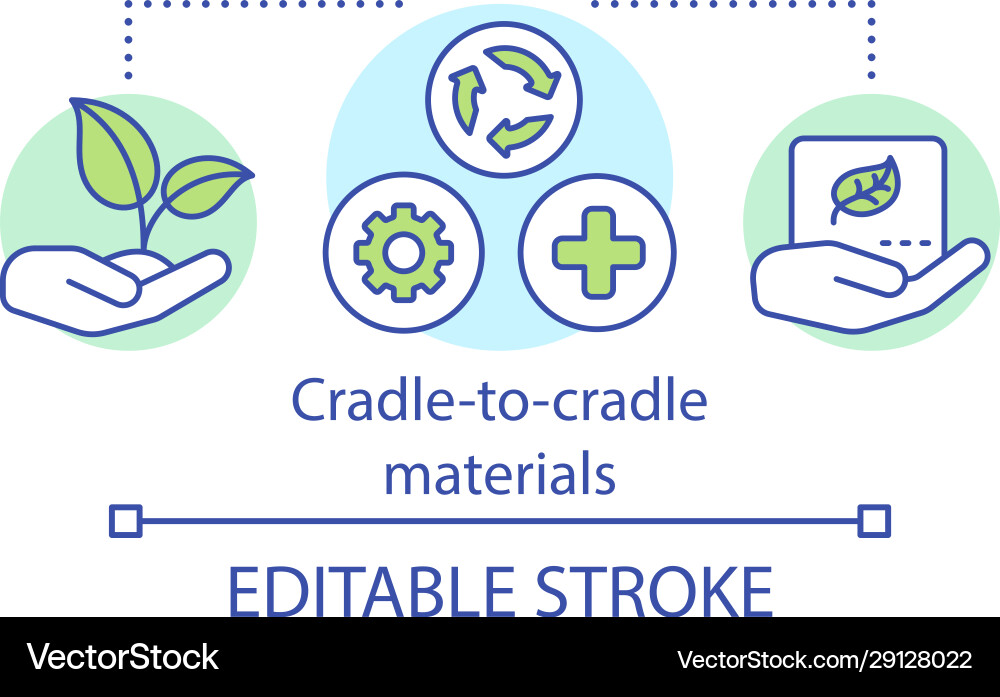 Cradle-to-cradle materials

EDITABLE STROKE

VectorStock®

VectorStock.com/29128022